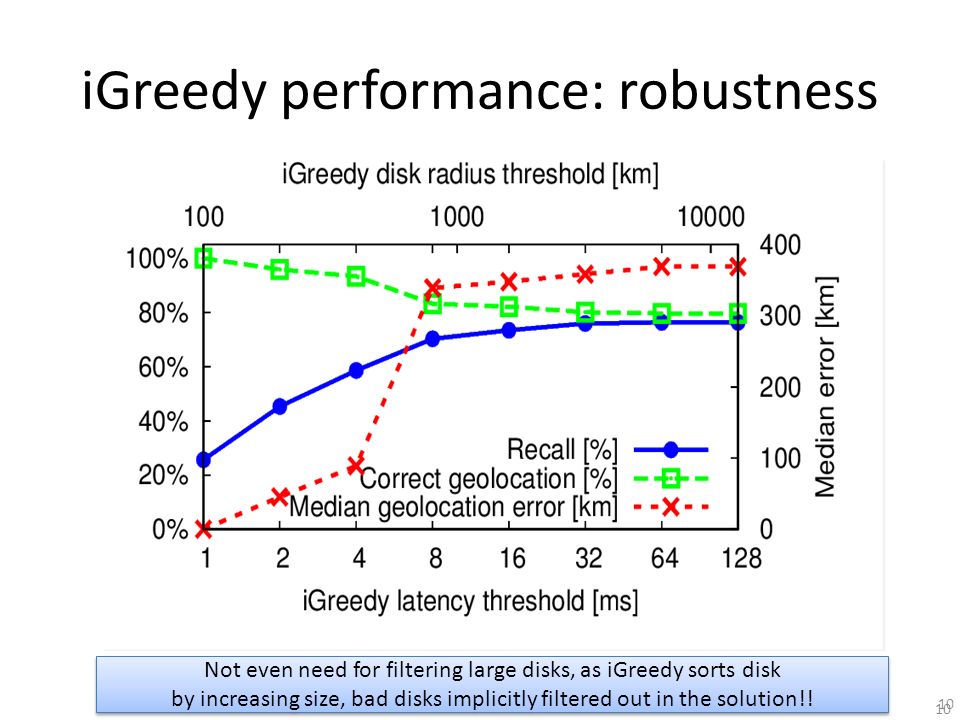 iGreedy performance: robustness

iGreedy disk radius threshold [km]

100 1000 10000

100% 80% 60% 40% 20% 0%

400 300 200 100 0

Median error [km]

Recall [%]
Correct geolocation [%]
Median geolocation error [km]

1 2 4 8 16 32 64 128

iGreedy latency threshold [ms]

Not even need for filtering large disks, as iGreedy sorts disk by increasing size, bad disks implicitly filtered out in the solution!!

10